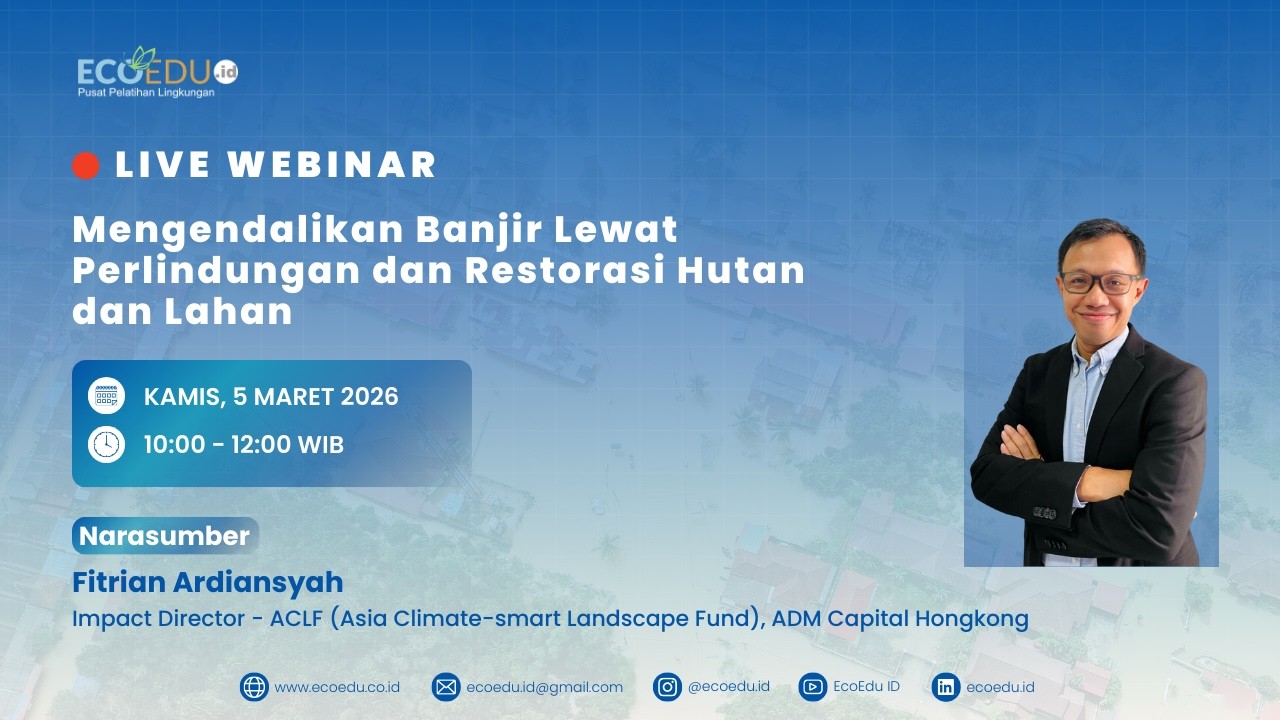 ECOEDU.id
Pusat Pelatihan Lingkungan

LIVE WEBINAR

Mengendalikan Banjir Lewat Perlindungan dan Restorasi Hutan dan Lahan

KAMIS, 5 MARET 2026

10:00 - 12:00 WIB

Narasumber

Fitrian Ardiansyah

Impact Director - ACLF (Asia Climate-smart Landscape Fund), ADM Capital Hongkong

www.ecoedu.co.id ecoedu.id@gmail.com @ecoedu.id EcoEdu ID ecoedu.id